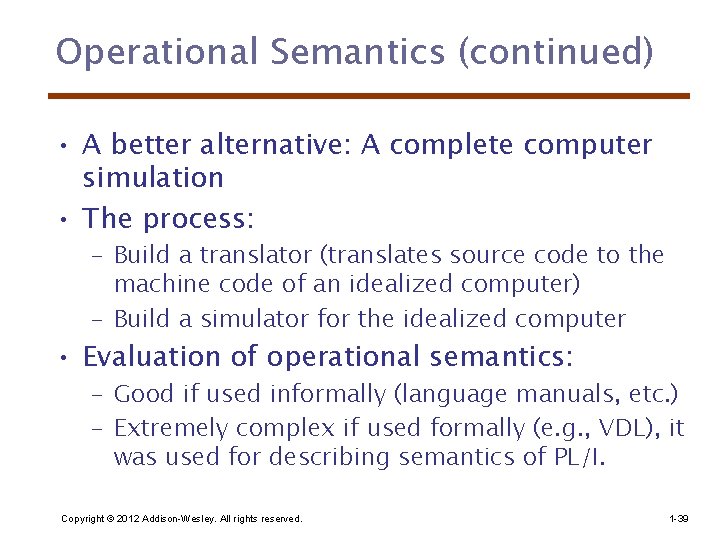 Operational Semantics (continued)

• A better alternative: A complete computer simulation

• The process:
– Build a translator (translates source code to the machine code of an idealized computer)
– Build a simulator for the idealized computer

• Evaluation of operational semantics:
– Good if used informally (language manuals, etc.)
– Extremely complex if used formally (e.g., VDL), it was used for describing semantics of PL/I.

Copyright © 2012 Addison-Wesley. All rights reserved.

1-39